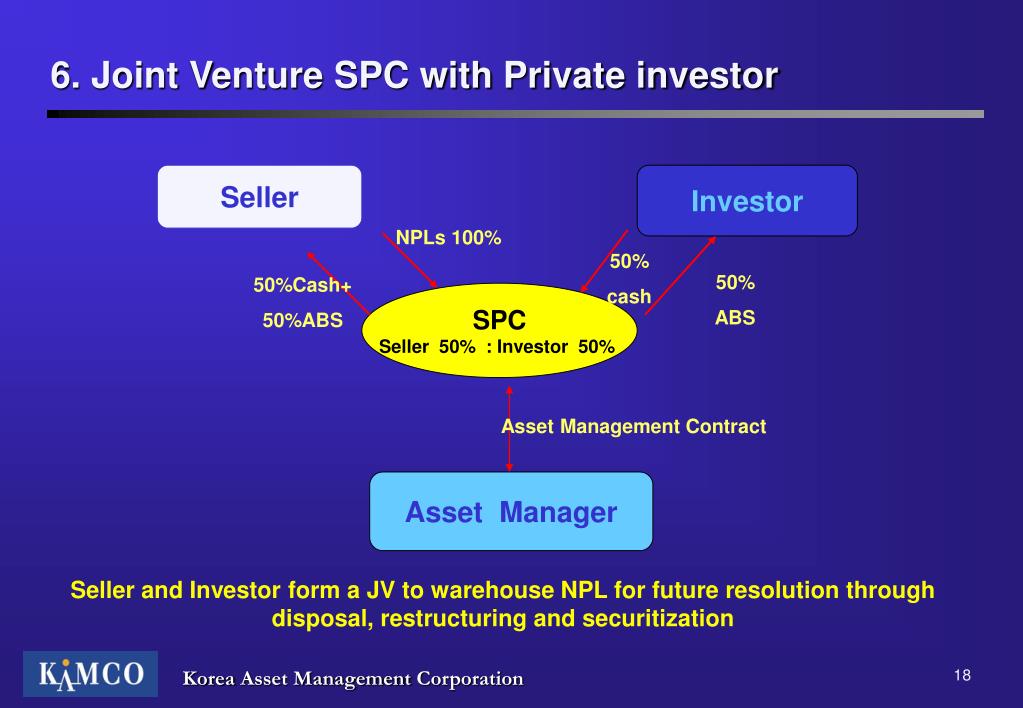 6. Joint Venture SPC with Private investor

Seller

Investor

NPLs 100%

50%Cash+

50%ABS

50%

cash

50%

ABS

SPC

Seller 50% : Investor 50%

Asset Management Contract

Asset Manager

Seller and Investor form a JV to warehouse NPL for future resolution through disposal, restructuring and securitization

KAMCO

Korea Asset Management Corporation

18